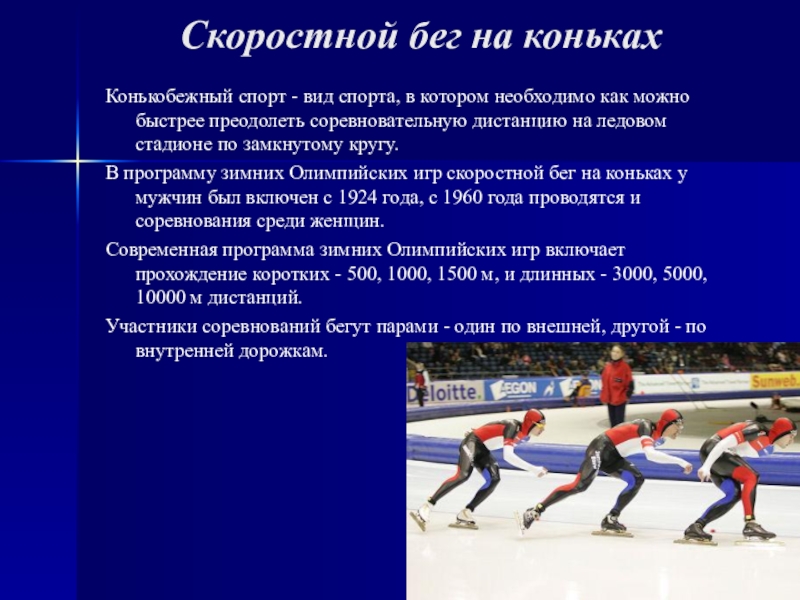 Скоростной бег на коньках

Конькобежный спорт - вид спорта, в котором необходимо как можно быстрее преодолеть соревновательную дистанцию на ледовом стадионе по замкнутому кругу.

В программу зимних Олимпийских игр скоростной бег на коньках у мужчин был включен с 1924 года, с 1960 года проводятся и соревнования среди женщин.

Современная программа зимних Олимпийских игр включает прохождение коротких - 500, 1000, 1500 м, и длинных - 3000, 5000, 10000 м дистанций.

Участники соревнований бегут парами - один по внешней, другой - по внутренней дорожкам.

Deloitte. AEGON Sunweb